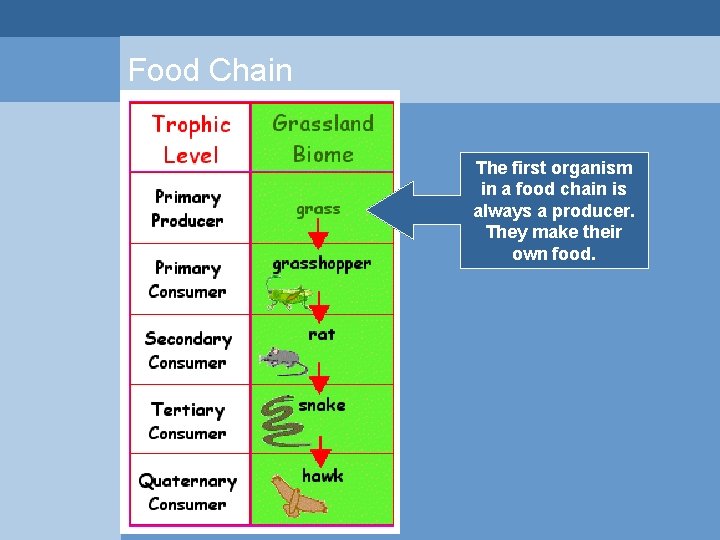 Food Chain

| Trophic Level | Grassland Biome |
|---|---|
| Primary Producer | grass |
| Primary Consumer | grasshopper |
| Secondary Consumer | rat |
| Tertiary Consumer | snake |
| Quaternary Consumer | hawk |

The first organism in a food chain is always a producer. They make their own food.